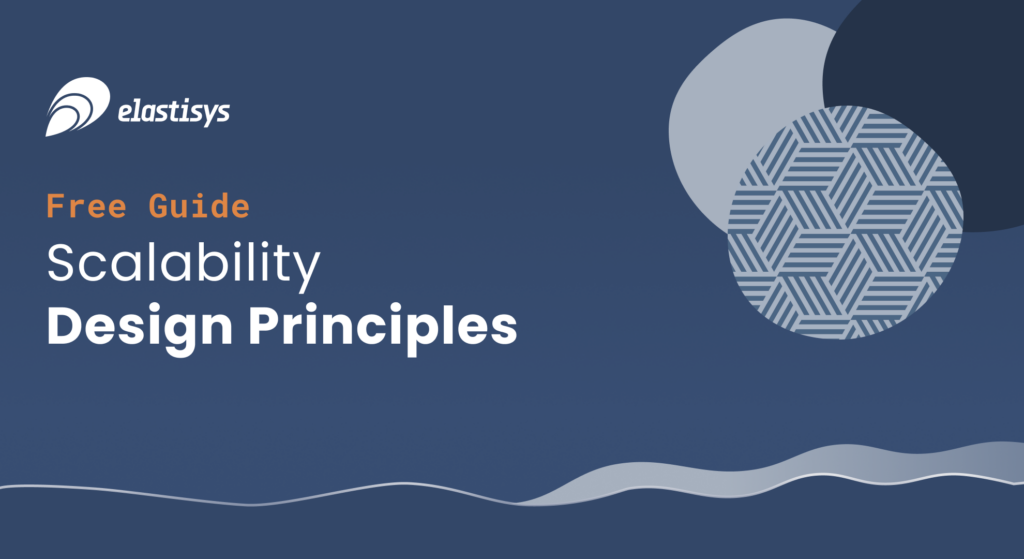 elastisys

Free Guide
Scalability
Design Principles